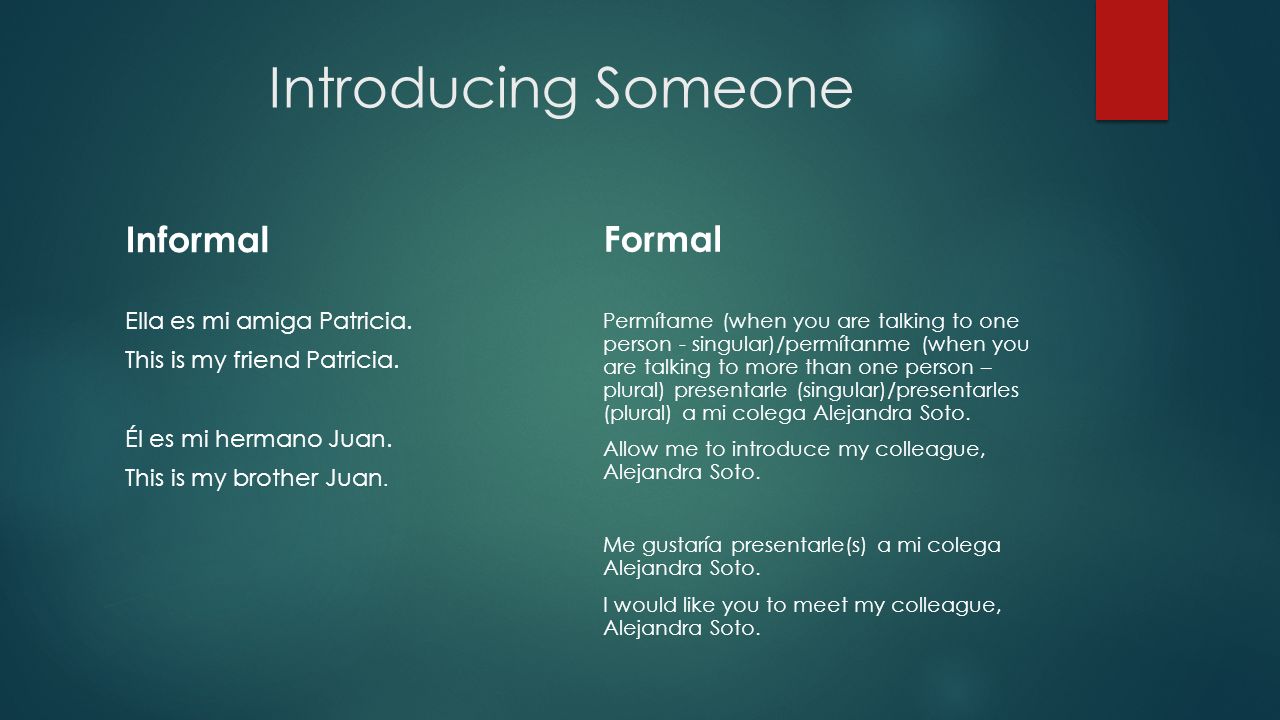 Introducing Someone

Informal

Ella es mi amiga Patricia.

This is my friend Patricia.

Él es mi hermano Juan.

This is my brother Juan.

Formal

Permítame (when you are talking to one person - singular)/permítanme (when you are talking to more than one person – plural) presentarle (singular)/presentarles (plural) a mi colega Alejandra Soto.

Allow me to introduce my colleague, Alejandra Soto.

Me gustaría presentarle(s) a mi colega Alejandra Soto.

I would like you to meet my colleague, Alejandra Soto.